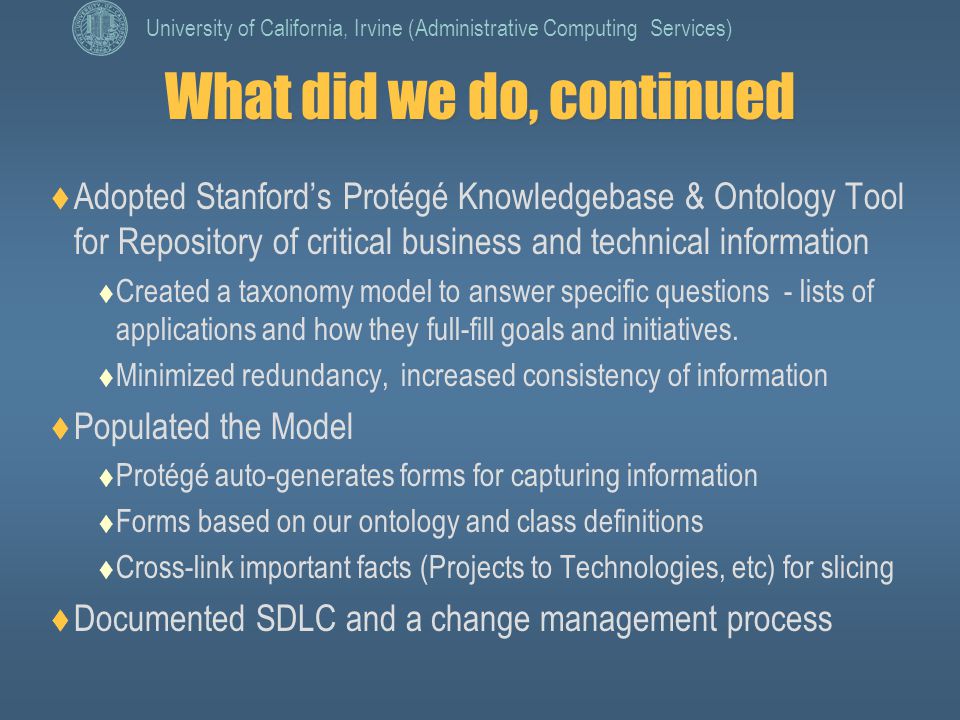 University of California, Irvine (Administrative Computing Services)

What did we do, continued

♦Adopted Stanford's Protégé Knowledgebase & Ontology Tool for Repository of critical business and technical information

♦Created a taxonomy model to answer specific questions - lists of applications and how they full-fill goals and initiatives.

♦Minimized redundancy, increased consistency of information

♦Populated the Model

♦Protégé auto-generates forms for capturing information

♦Forms based on our ontology and class definitions

♦Cross-link important facts (Projects to Technologies, etc) for slicing

♦Documented SDLC and a change management process